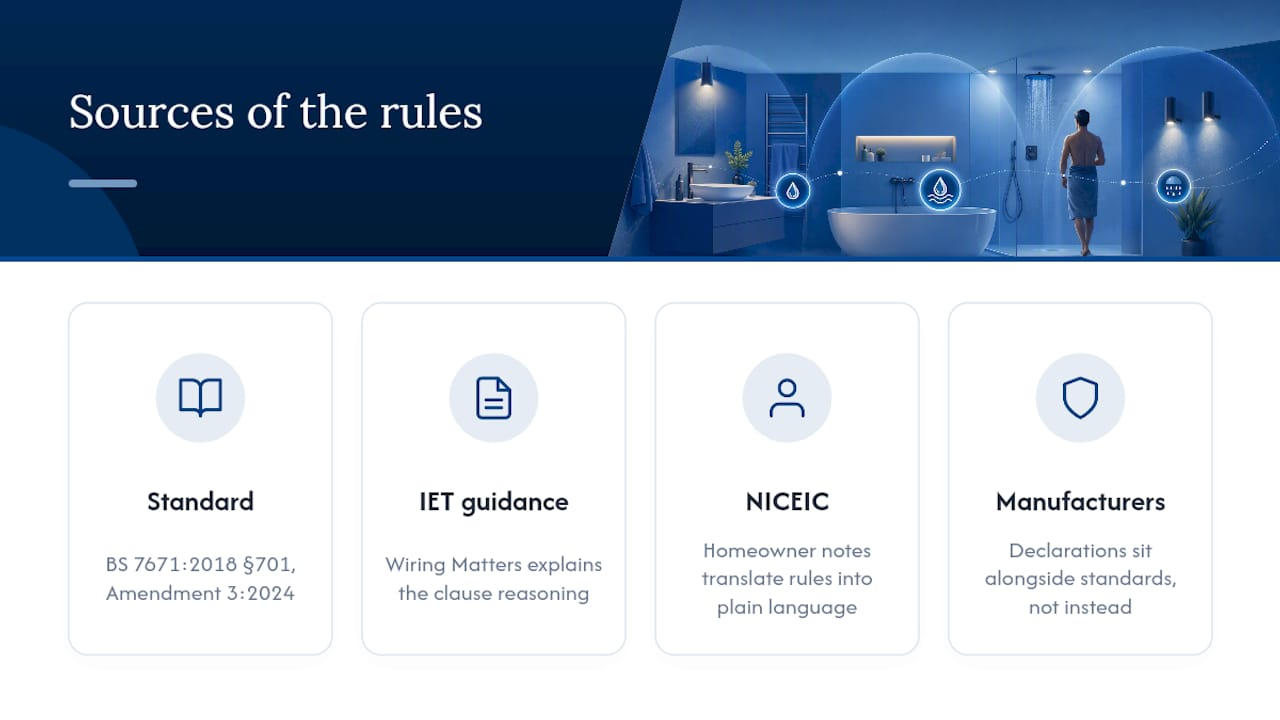 Sources of the rules

Standard

BS 7671:2018 §701, Amendment 3:2024

IET guidance

Wiring Matters explains the clause reasoning

NICEIC

Homeowner notes translate rules into plain language

Manufacturers

Declarations sit alongside standards, not instead